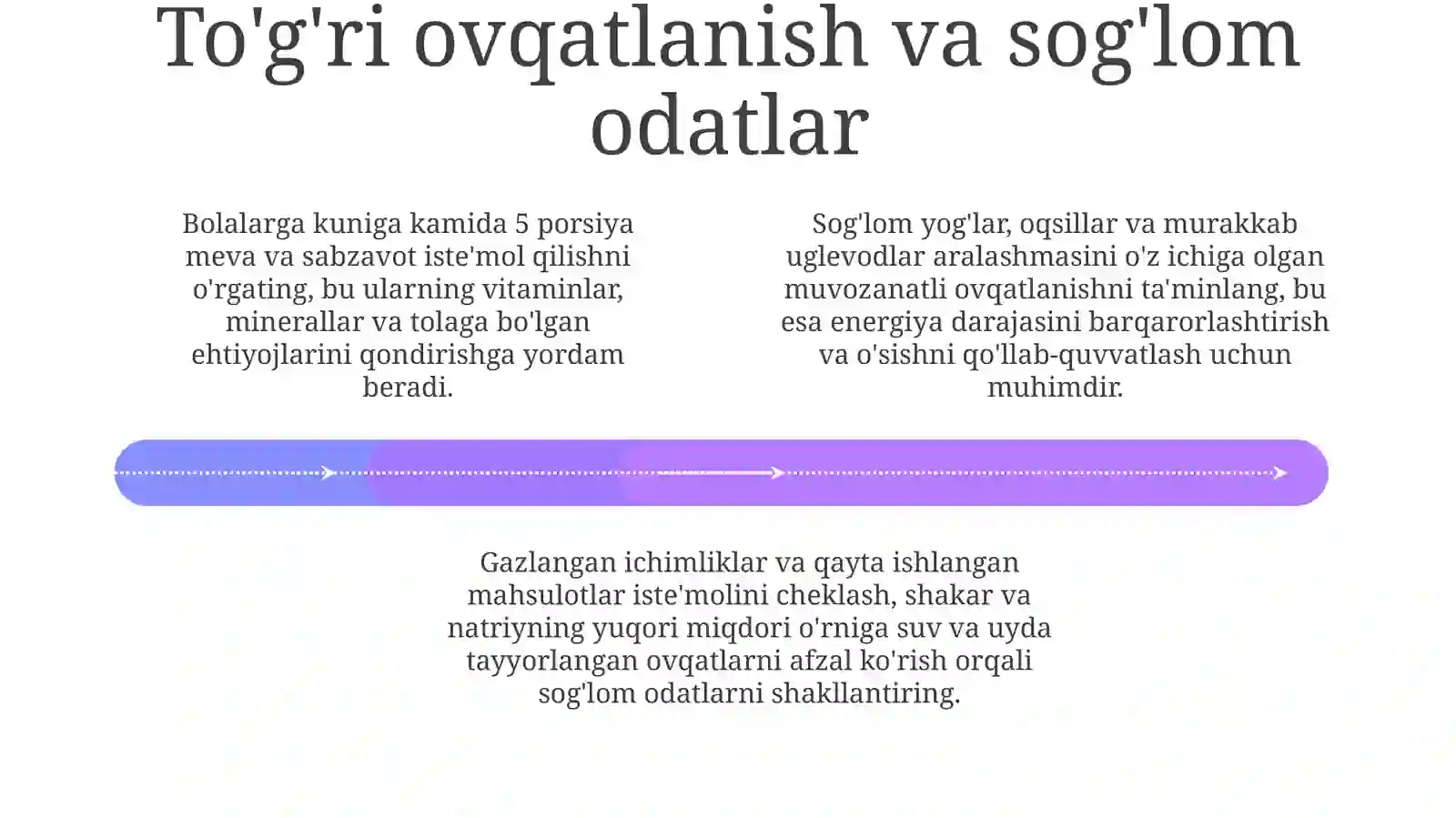 To'g'ri ovqatlanish va sog'lom odatlar

Bolalarga kuniga kamida 5 porsiya meva va sabzavot iste'mol qilishni o'rgating, bu ularning vitaminlar, minerallar va tolaga bo'lgan ehtiyojlarini qondirishga yordam beradi.

Sog'lom yog'lar, oqsillar va murakkab uglevodlar aralashmasini o'z ichiga olgan muvozanatli ovqatlanishni ta'minlang, bu esa energiya darajasini barqarorlashtirish va o'sishni qo'llab-quvvatlash uchun muhimdir.

Gazlangan ichimliklar va qayta ishlangan mahsulotlar iste'molini cheklash, shakar va natriyning yuqori miqdori o'rniga suv va uyda tayyorlangan ovqatlarni afzal ko'rish orqali sog'lom odatlarni shakllantiring.